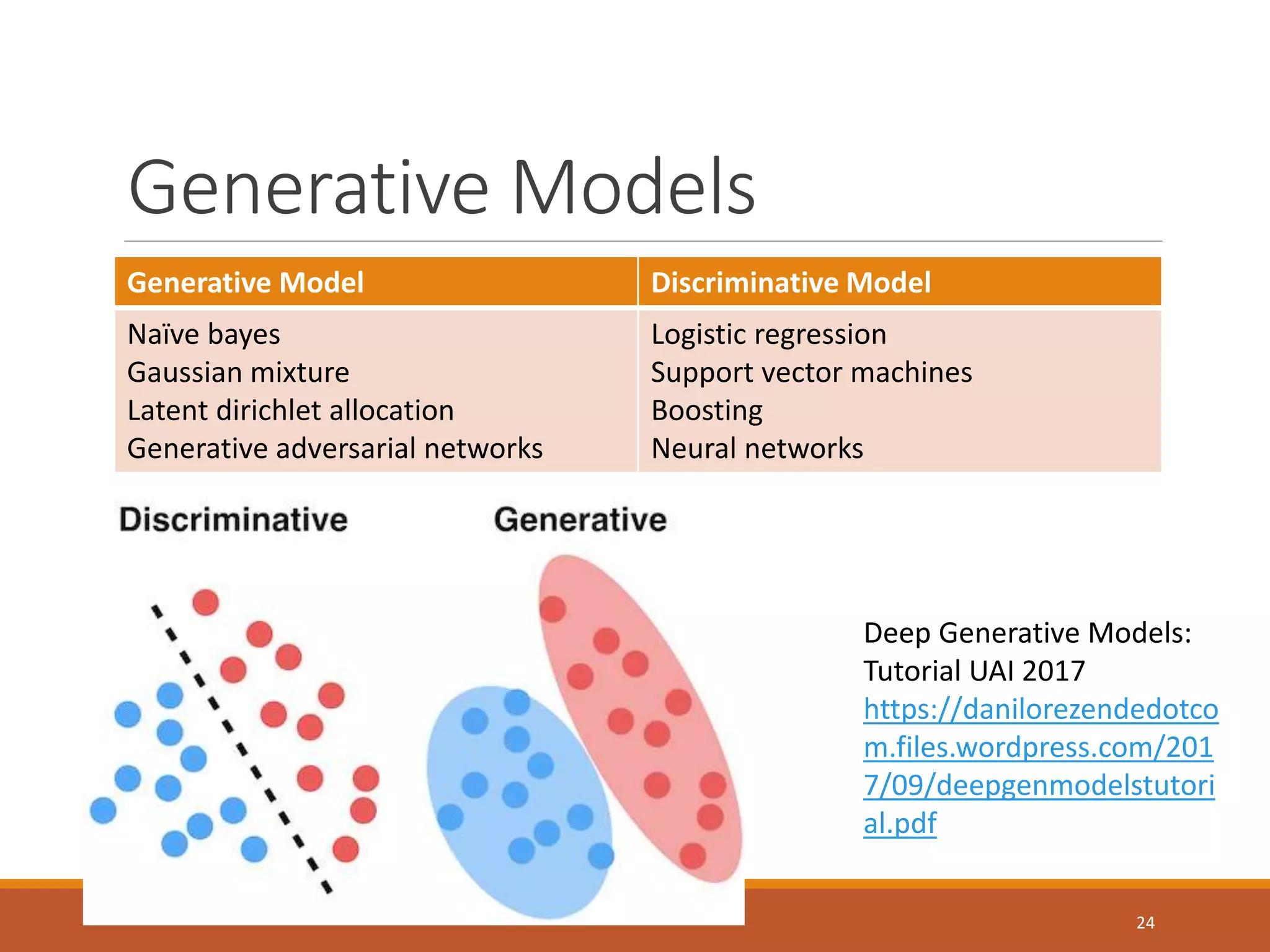 Generative Models

| Generative Model | Discriminative Model |
|---|---|
| Naïve bayes<br>Gaussian mixture<br>Latent dirichlet allocation<br>Generative adversarial networks | Logistic regression<br>Support vector machines<br>Boosting<br>Neural networks |

Discriminative

Generative

Deep Generative Models: Tutorial UAI 2017 https://danilorezendedotcom.files.wordpress.com/2017/09/deepgenmodelstutorial.pdf

24